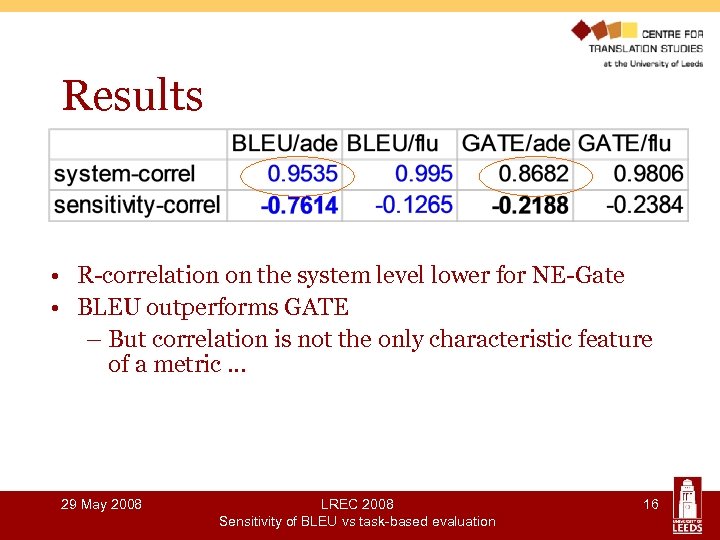 CENTRE FOR TRANSLATION STUDIES
at the University of Leeds

Results

| | BLEU/ade | BLEU/flu | GATE/ade | GATE/flu |
|---|---|---|---|---|
| system-correl | 0.9535 | 0.995 | 0.8682 | 0.9806 |
| sensitivity-correl | -0.7614 | -0.1265 | -0.2188 | -0.2384 |

• R-correlation on the system level lower for NE-Gate
• BLEU outperforms GATE
– But correlation is not the only characteristic feature of a metric …

29 May 2008
LREC 2008
Sensitivity of BLEU vs task-based evaluation
16
UNIVERSITY OF LEEDS